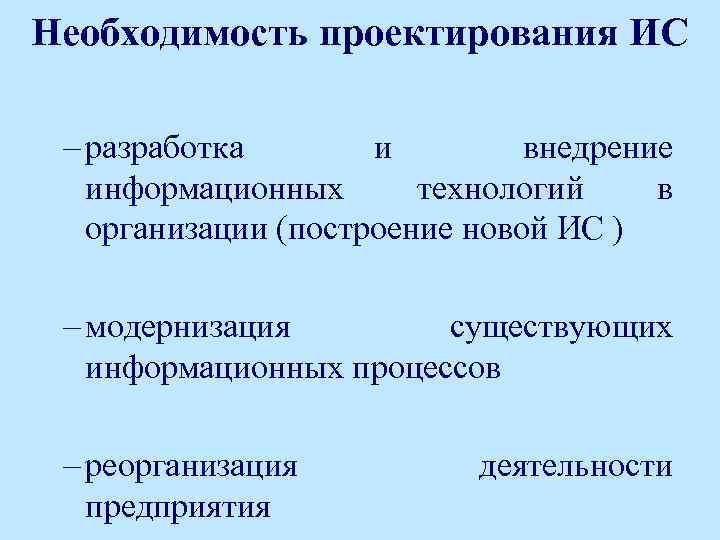 Необходимость проектирования ИС

– разработка и внедрение информационных технологий в организации (построение новой ИС )

– модернизация существующих информационных процессов

– реорганизация деятельности предприятия